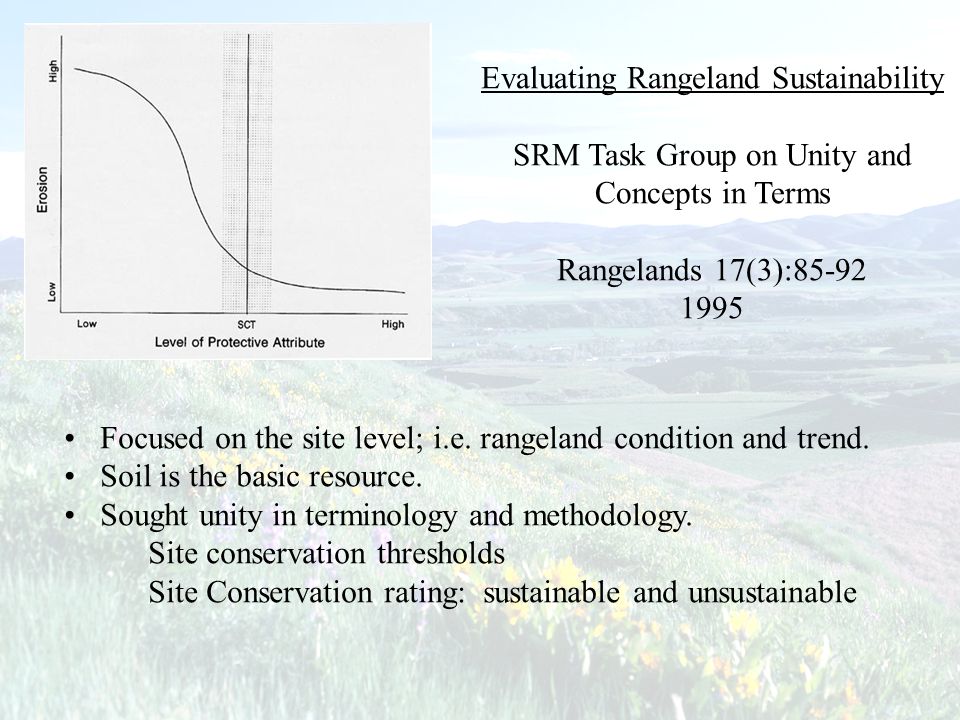 High

Erosion

Low

Low

SCT

High

Level of Protective Attribute

Evaluating Rangeland Sustainability

SRM Task Group on Unity and Concepts in Terms

Rangelands 17(3):85-92
1995

• Focused on the site level; i.e. rangeland condition and trend.
• Soil is the basic resource.
• Sought unity in terminology and methodology.
Site conservation thresholds
Site Conservation rating: sustainable and unsustainable